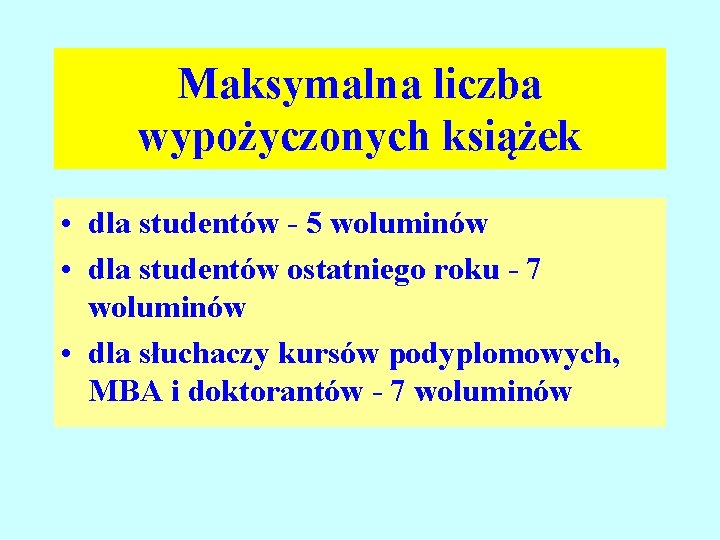 Maksymalna liczba wypożyczonych książek

• dla studentów - 5 woluminów
• dla studentów ostatniego roku - 7 woluminów
• dla słuchaczy kursów podyplomowych, MBA i doktorantów - 7 woluminów